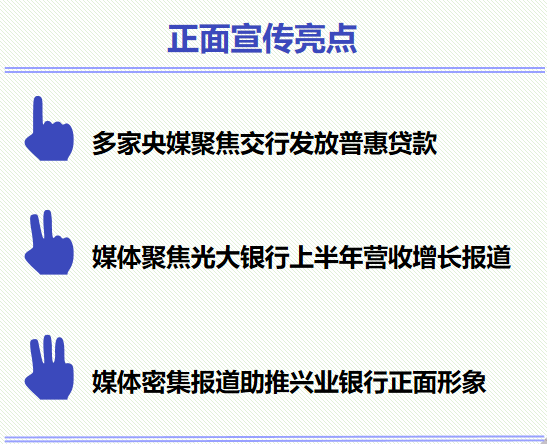 正面宣传亮点

多家央媒聚焦交行发放普惠贷款

媒体聚焦光大银行上半年营收增长报道

媒体密集报道助推兴业银行正面形象